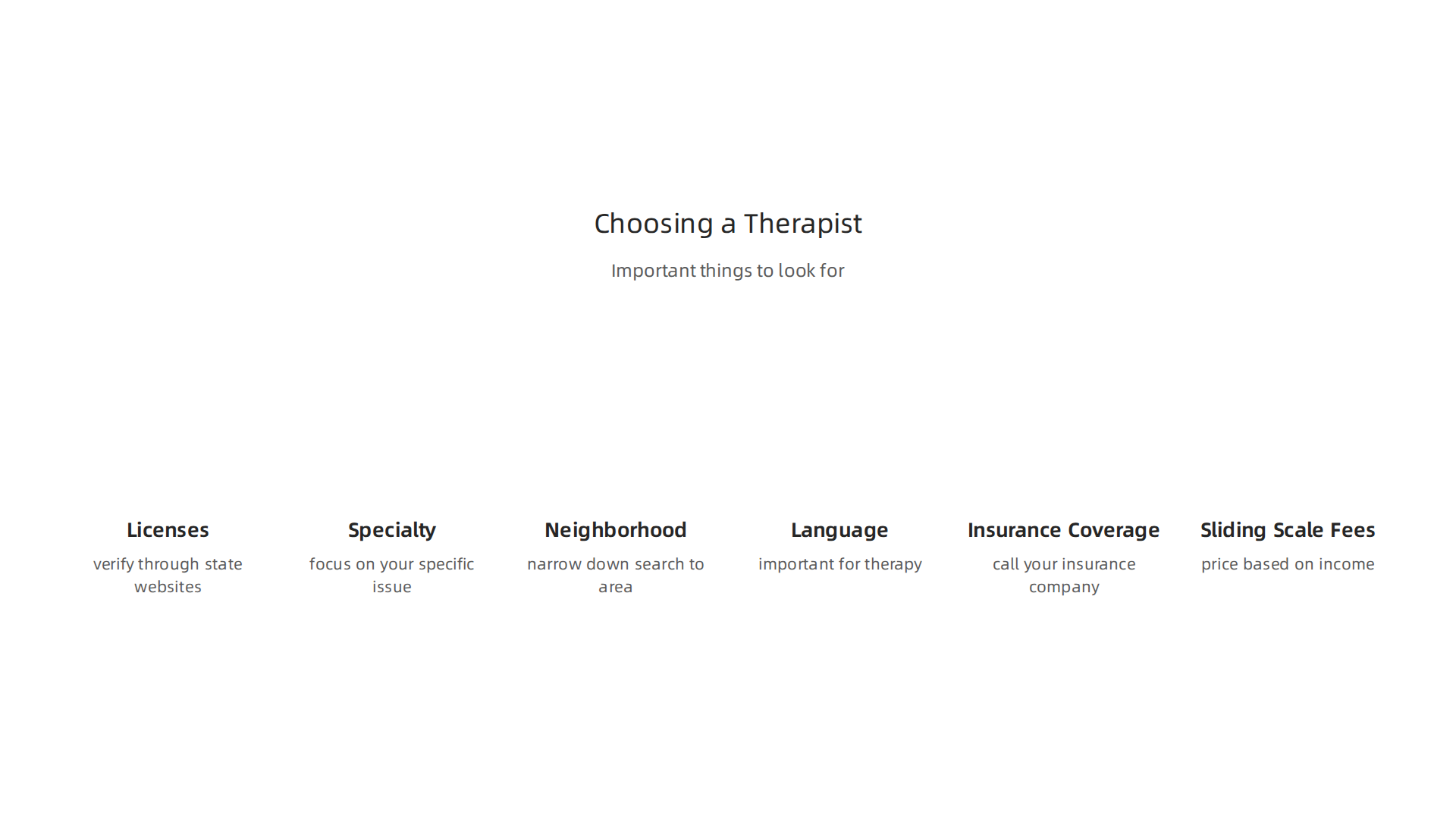 Choosing a Therapist

Important things to look for

Licenses

verify through state websites

Specialty

focus on your specific issue

Neighborhood

narrow down search to area

Language

important for therapy

Insurance Coverage

call your insurance company

Sliding Scale Fees

price based on income